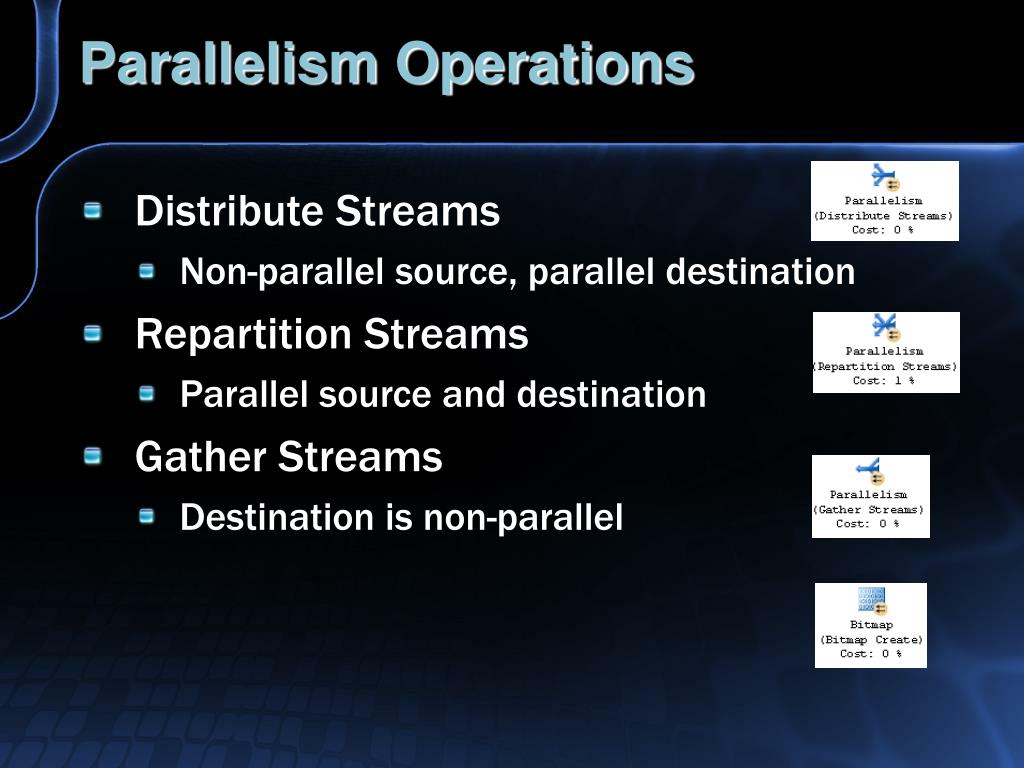 Parallelism Operations

Distribute Streams

Non-parallel source, parallel destination

Repartition Streams

Parallel source and destination

Gather Streams

Destination is non-parallel

Parallelism
(Distribute Streams)
Cost: 0 %

Parallelism
(Repartition Streams)
Cost: 1 %

Parallelism
(Gather Streams)
Cost: 0 %

Bitmap
(Bitmap Create)
Cost: 0 %